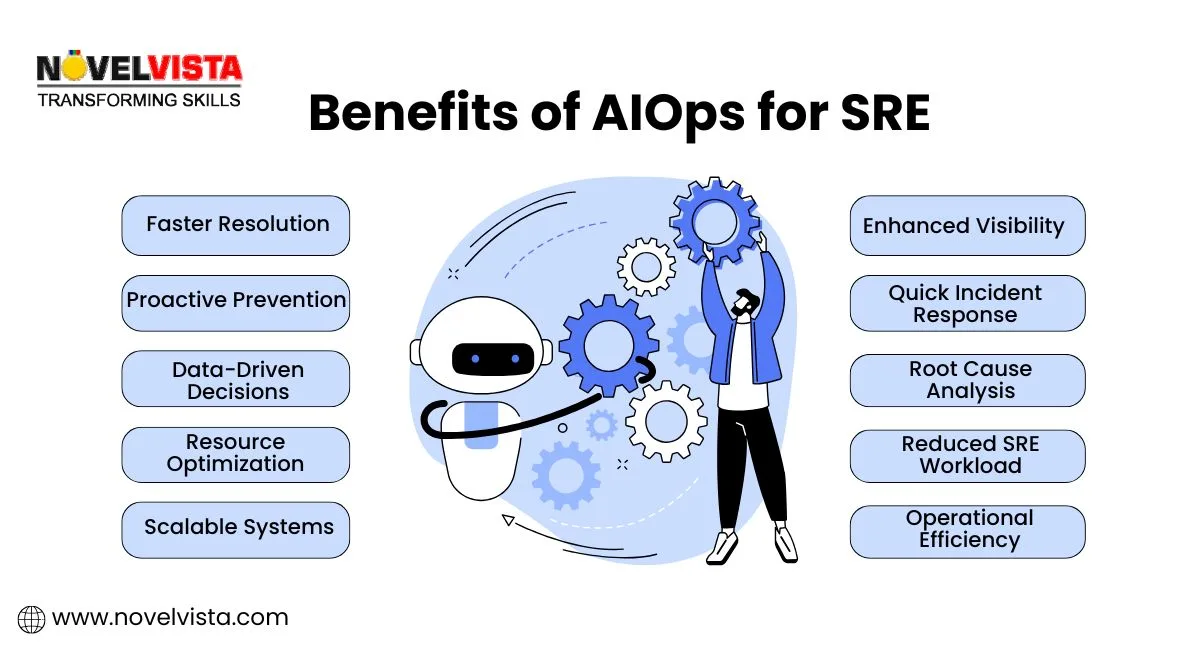 NOVELVISTA
TRANSFORMING SKILLS

Benefits of AIOps for SRE

Faster Resolution

Proactive Prevention

Data-Driven Decisions

Resource Optimization

Scalable Systems

Enhanced Visibility

Quick Incident Response

Root Cause Analysis

Reduced SRE Workload

Operational Efficiency

www.novelvista.com